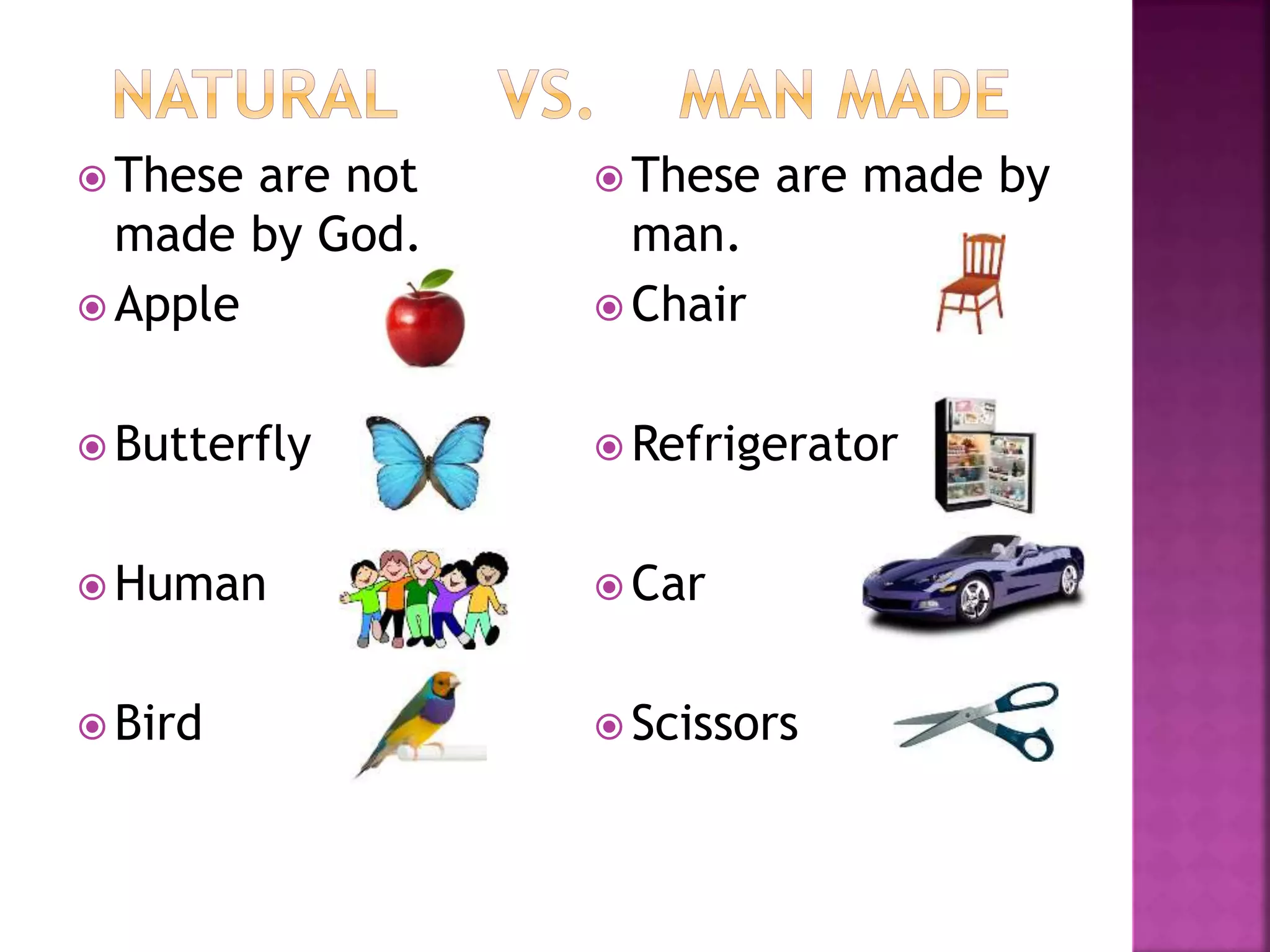 NATURAL VS. MAN MADE

These are not made by God.
Apple
Butterfly
Human
Bird

These are made by man.
Chair
Refrigerator
Car
Scissors